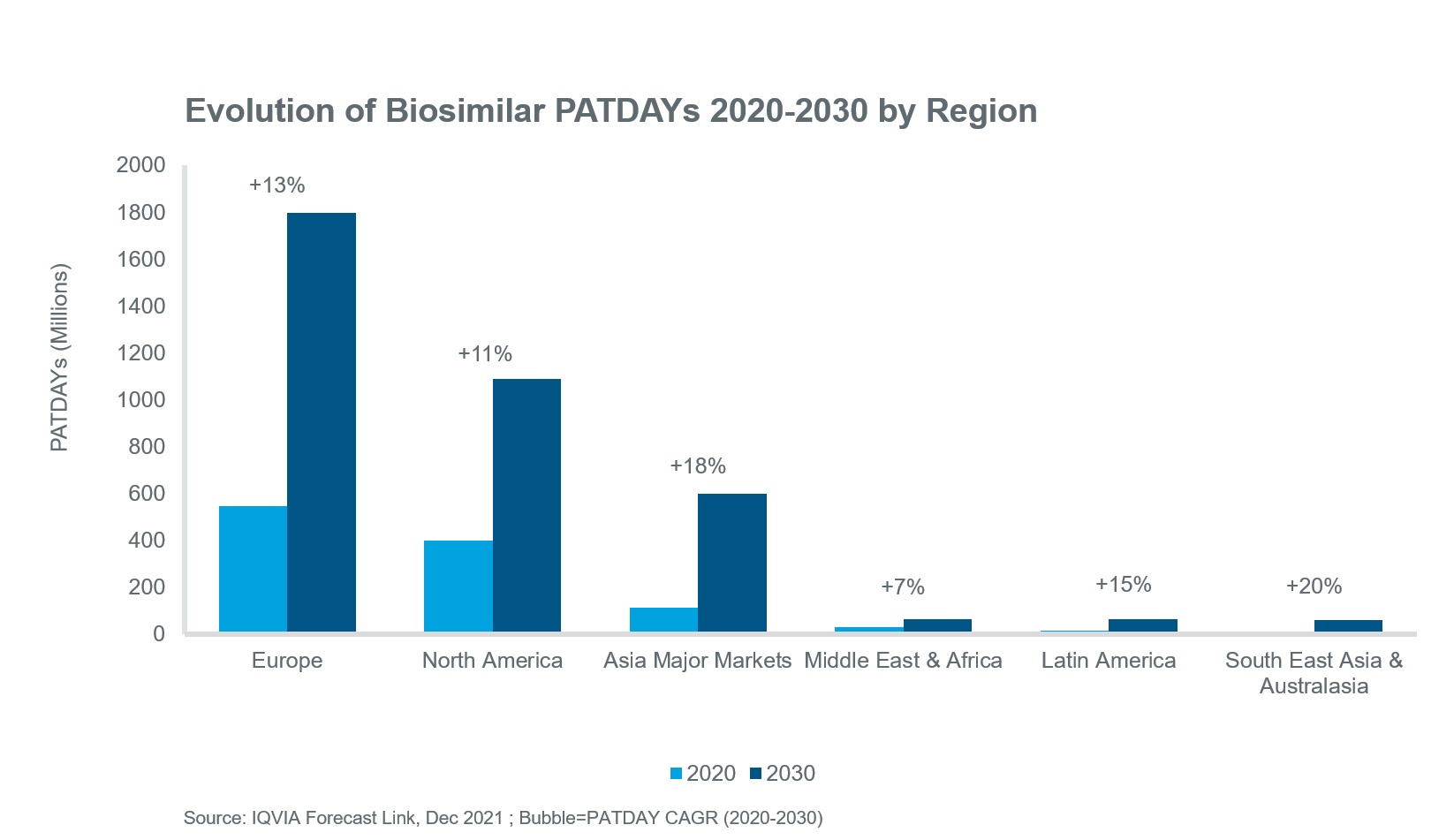 Evolution of Biosimilar PATDAYs 2020-2030 by Region

PATDAYs (Millions)

2000
1800
1600
1400
1200
1000
800
600
400
200
0

+13%
+11%
+18%
+7%
+15%
+20%

Europe
North America
Asia Major Markets
Middle East & Africa
Latin America
South East Asia & Australasia

2020 2030

Source: IQVIA Forecast Link, Dec 2021 ; Bubble=PATDAY CAGR (2020-2030)